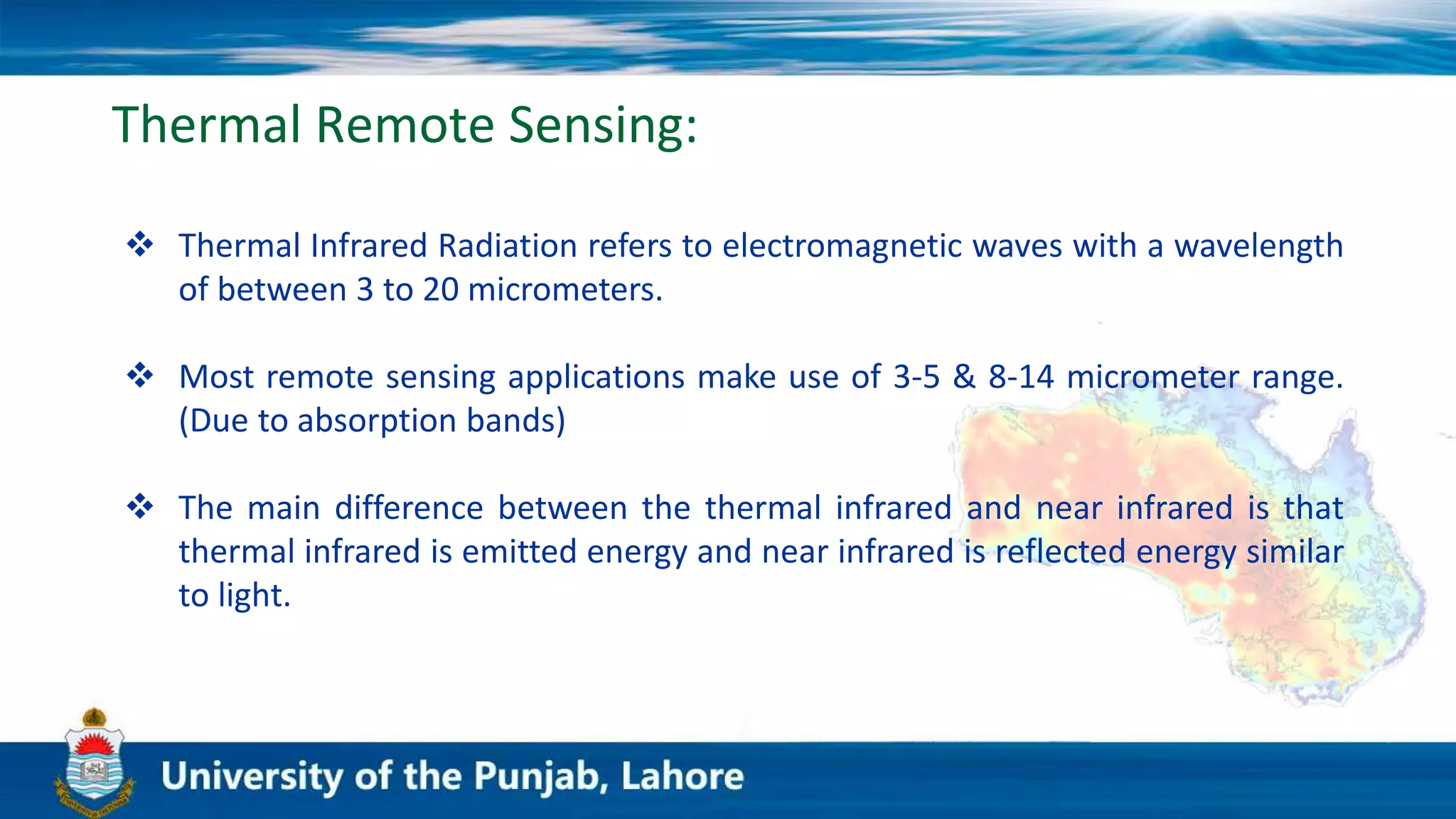 Thermal Remote Sensing:

❖ Thermal Infrared Radiation refers to electromagnetic waves with a wavelength of between 3 to 20 micrometers.

❖ Most remote sensing applications make use of 3-5 & 8-14 micrometer range. (Due to absorption bands)

❖ The main difference between the thermal infrared and near infrared is that thermal infrared is emitted energy and near infrared is reflected energy similar to light.

University of the Punjab, Lahore